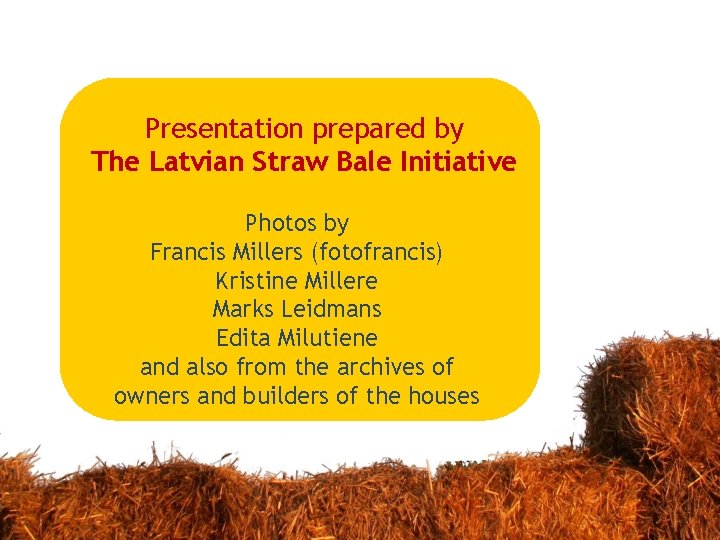 Presentation prepared by
The Latvian Straw Bale Initiative

Photos by
Francis Millers (fotofrancis)
Kristine Millere
Marks Leidmans
Edita Milutiene
and also from the archives of
owners and builders of the houses